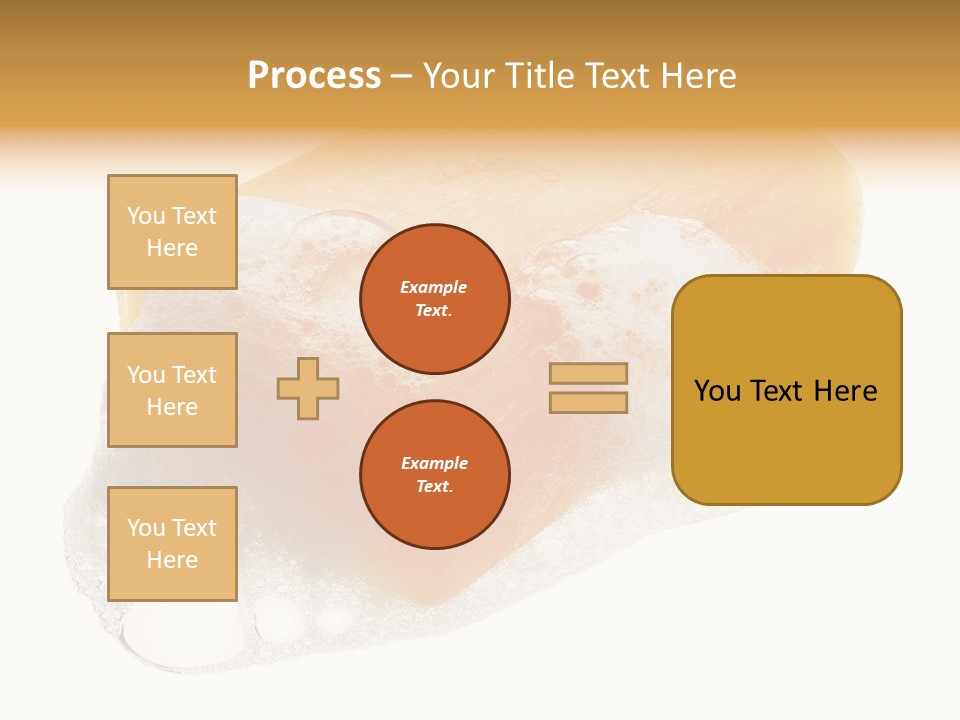 Process – Your Title Text Here

You Text Here

You Text Here

You Text Here

Example Text.

Example Text.

You Text Here